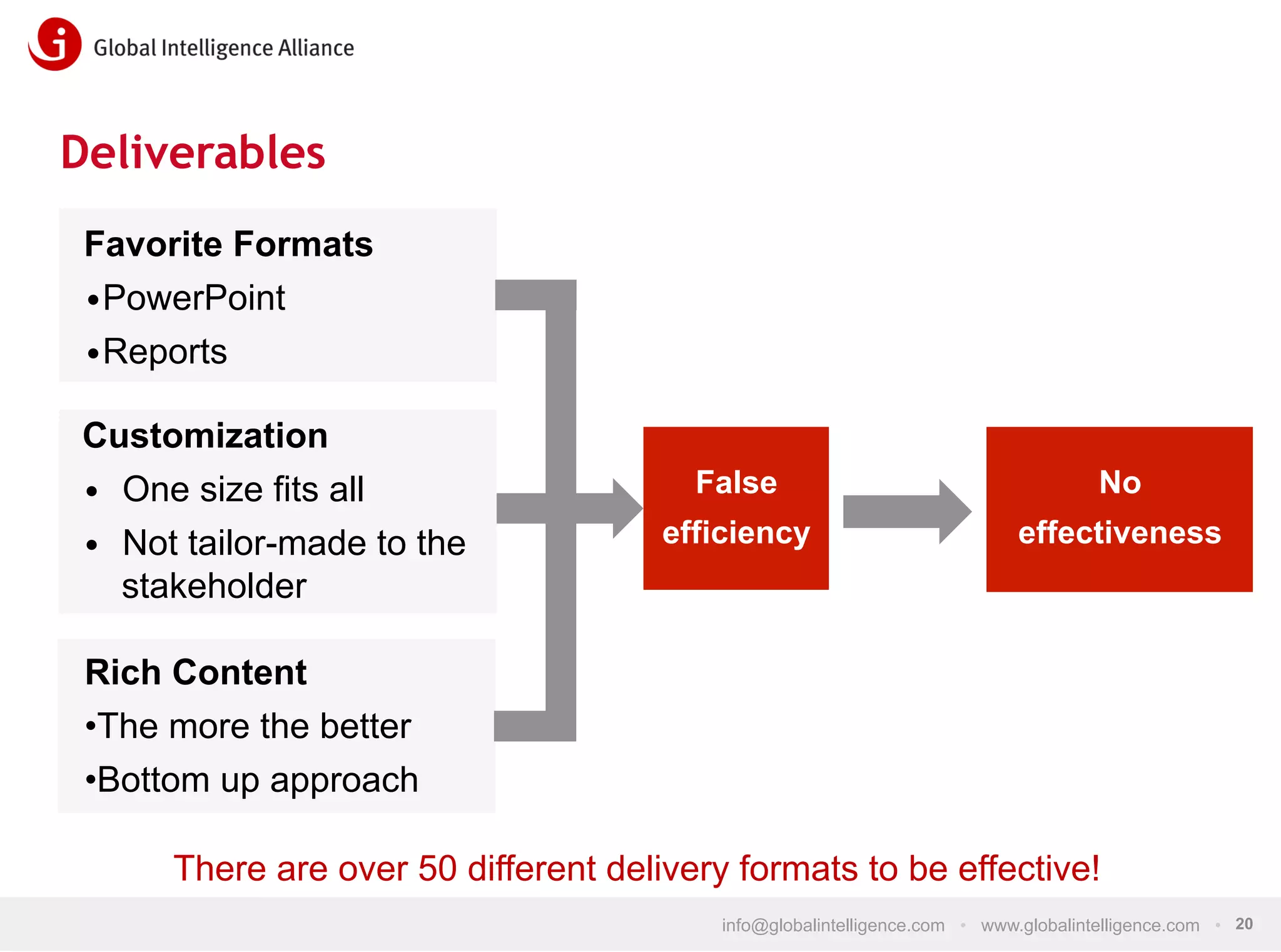 Global Intelligence Alliance

Deliverables

Favorite Formats
•PowerPoint
•Reports

Customization
• One size fits all
• Not tailor-made to the stakeholder

Rich Content
•The more the better
•Bottom up approach

False efficiency

No effectiveness

There are over 50 different delivery formats to be effective!

info@globalintelligence.com • www.globalintelligence.com • 20